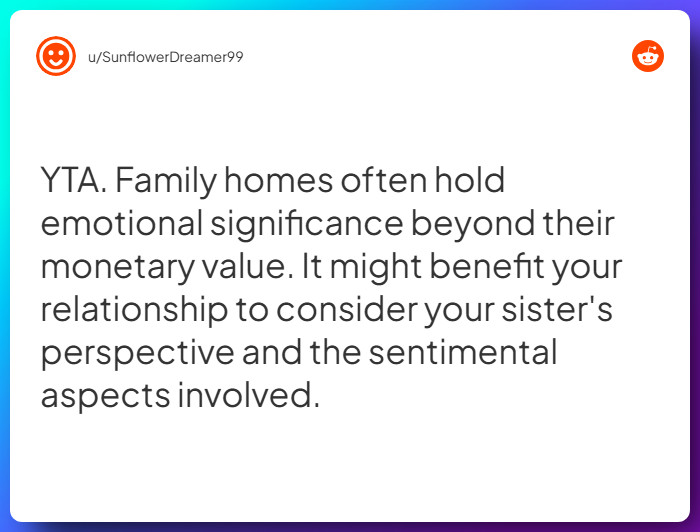 u/SunflowerDreamer99

YTA. Family homes often hold emotional significance beyond their monetary value. It might benefit your relationship to consider your sister's perspective and the sentimental aspects involved.